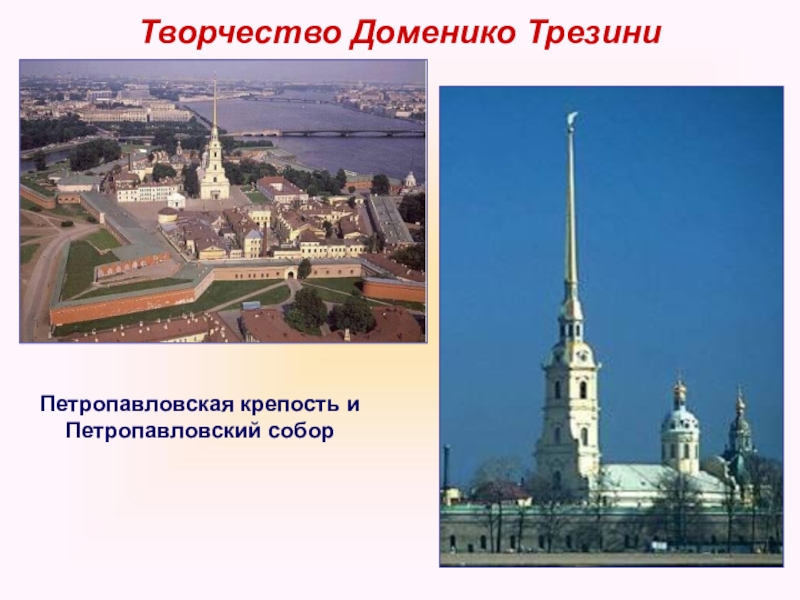 Творчество Доменико Трезини

Петропавловская крепость и Петропавловский собор